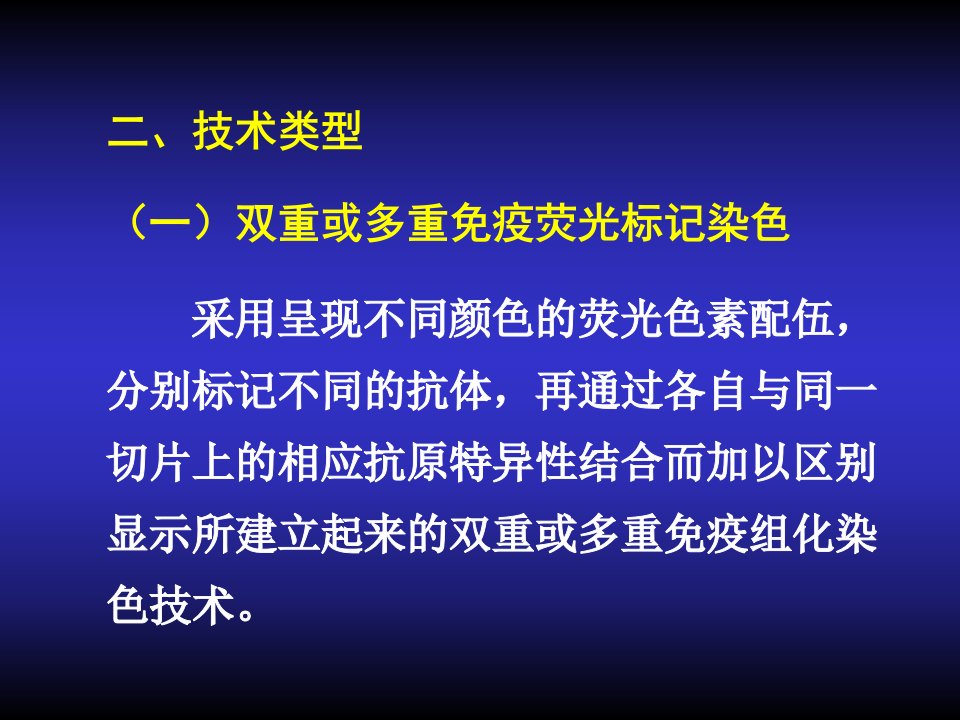 二、技术类型

（一）双重或多重免疫荧光标记染色

采用呈现不同颜色的荧光色素配伍，分别标记不同的抗体，再通过各自与同一切片上的相应抗原特异性结合而加以区别显示所建立起来的双重或多重免疫组化染色技术。